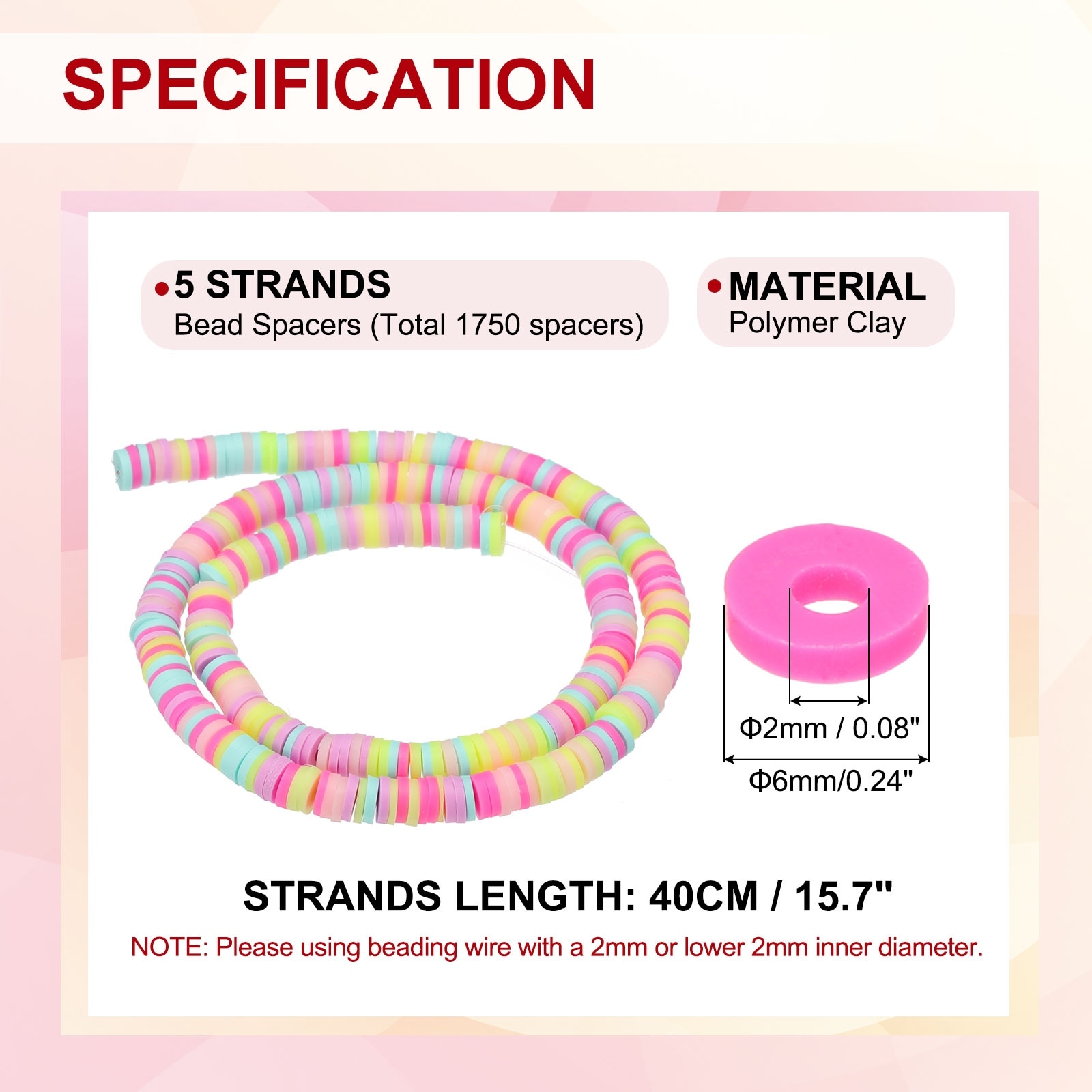 SPECIFICATION

5 STRANDS
Bead Spacers (Total 1750 spacers)

MATERIAL
Polymer Clay

Φ2mm / 0.08"

Φ6mm/0.24"

STRANDS LENGTH: 40CM / 15.7"

NOTE: Please using beading wire with a 2mm or lower 2mm inner diameter.